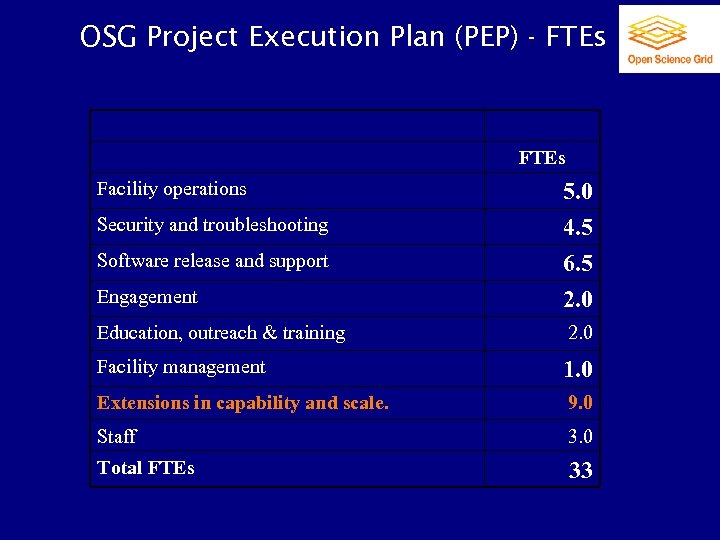 OSG Project Execution Plan (PEP) - FTEs

Open Science Grid

| | |
|---|---|
| | FTEs |
| Facility operations | 5.0 |
| Security and troubleshooting | 4.5 |
| Software release and support | 6.5 |
| Engagement | 2.0 |
| Education, outreach & training | 2.0 |
| Facility management | 1.0 |
| Extensions in capability and scale. | 9.0 |
| Staff | 3.0 |
| Total FTEs | 33 |